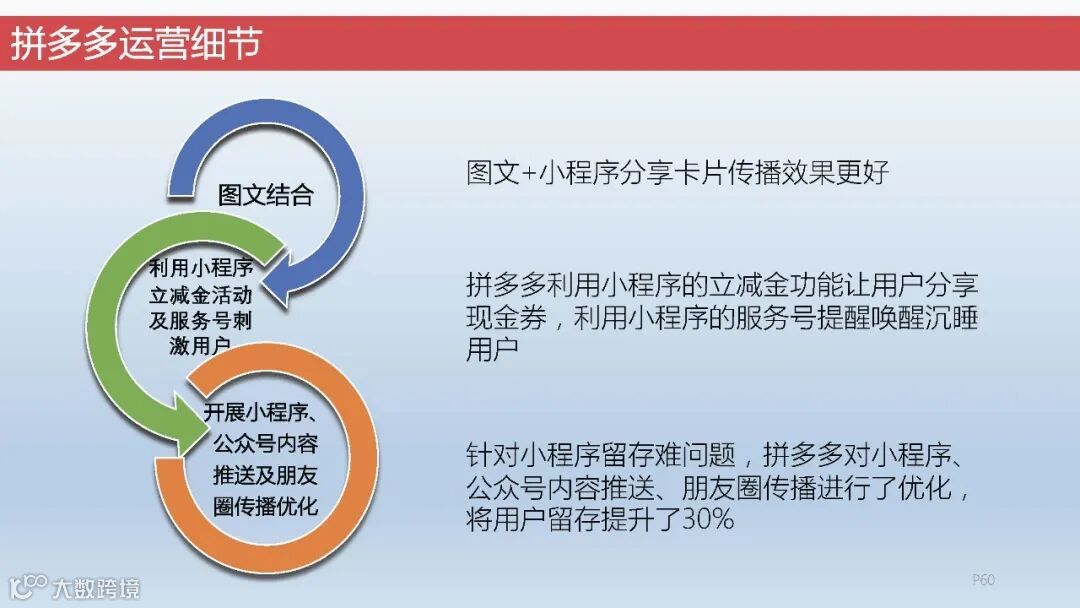 拼多多运营细节

图文结合

利用小程序立减金活动及服务号刺激用户

开展小程序、公众号内容推送及朋友圈传播优化

图文+小程序分享卡片传播效果更好

拼多多利用小程序的立减金功能让用户分享现金券，利用小程序的服务号提醒唤醒沉睡用户

针对小程序留存难问题，拼多多对小程序、公众号内容推送、朋友圈传播进行了优化，将用户留存提升了30%

大数跨境

P60